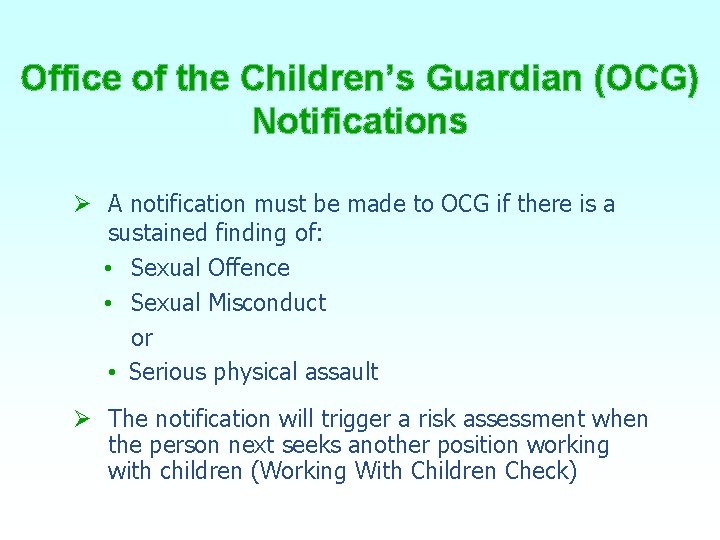 Office of the Children's Guardian (OCG) Notifications

➢ A notification must be made to OCG if there is a sustained finding of:

• Sexual Offence

• Sexual Misconduct

or

• Serious physical assault

➢ The notification will trigger a risk assessment when the person next seeks another position working with children (Working With Children Check)